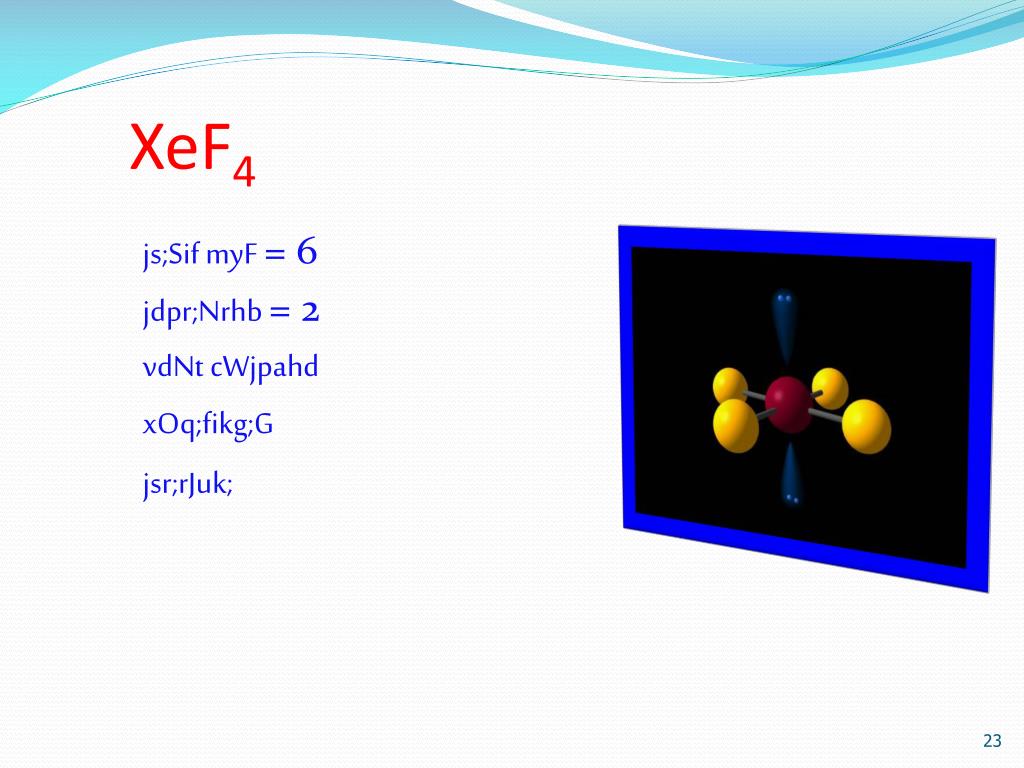 $XeF_4$

js;Sif myF = 6

jdpr;Nrhb = 2

vdNt cWjpahd

xOq;fikg;G

jsr;rJuk;

23